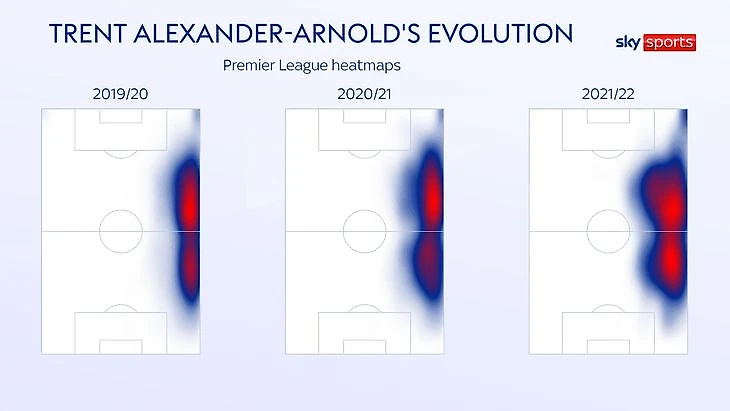 TRENT ALEXANDER-ARNOLD'S EVOLUTION

sky sports

Premier League heatmaps

2019/20

2020/21

2021/22